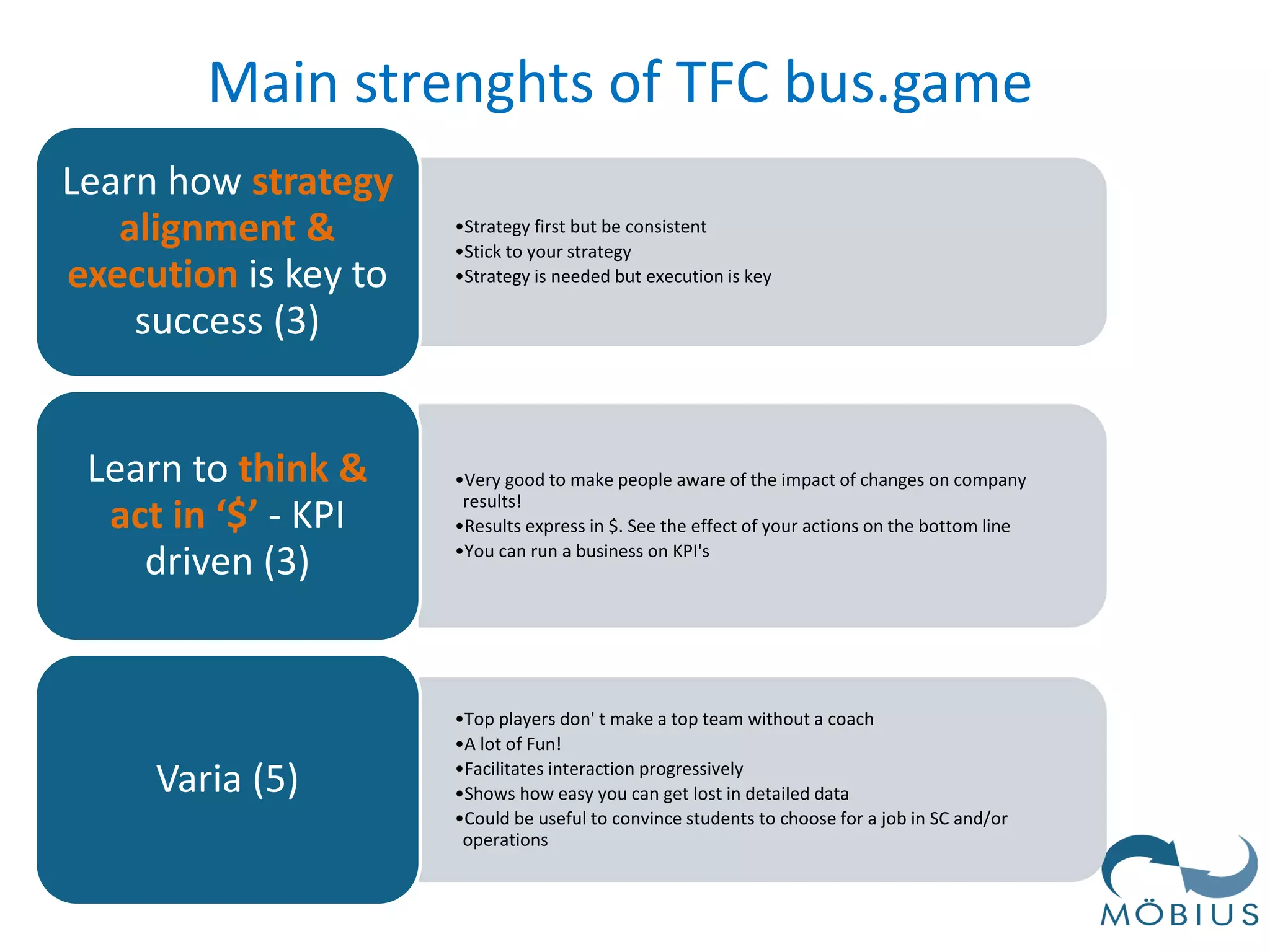 Main strenghts of TFC bus.game

Learn how strategy alignment & execution is key to success (3)

•Strategy first but be consistent
•Stick to your strategy
•Strategy is needed but execution is key

Learn to think & act in '$' - KPI driven (3)

•Very good to make people aware of the impact of changes on company results!
•Results express in $. See the effect of your actions on the bottom line
•You can run a business on KPI's

Varia (5)

•Top players don' t make a top team without a coach
•A lot of Fun!
•Facilitates interaction progressively
•Shows how easy you can get lost in detailed data
•Could be useful to convince students to choose for a job in SC and/or operations

MÖBIUS